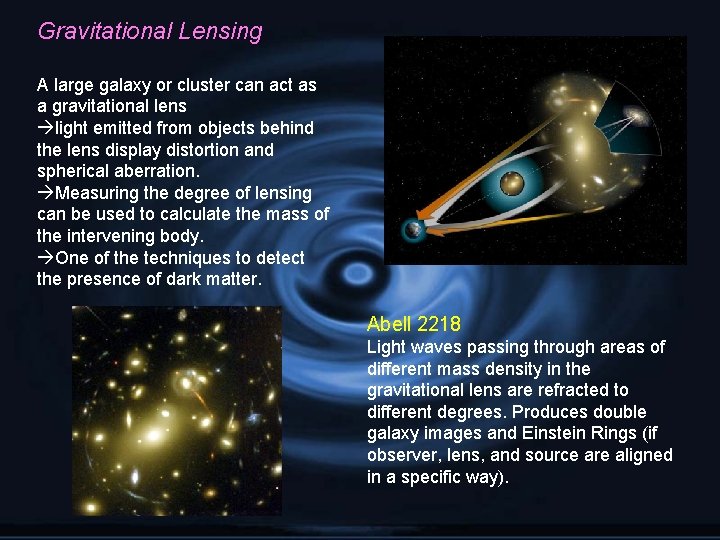 Gravitational Lensing

A large galaxy or cluster can act as a gravitational lens
→light emitted from objects behind the lens display distortion and spherical aberration.
→Measuring the degree of lensing can be used to calculate the mass of the intervening body.
→One of the techniques to detect the presence of dark matter.

Abell 2218
Light waves passing through areas of different mass density in the gravitational lens are refracted to different degrees. Produces double galaxy images and Einstein Rings (if observer, lens, and source are aligned in a specific way).